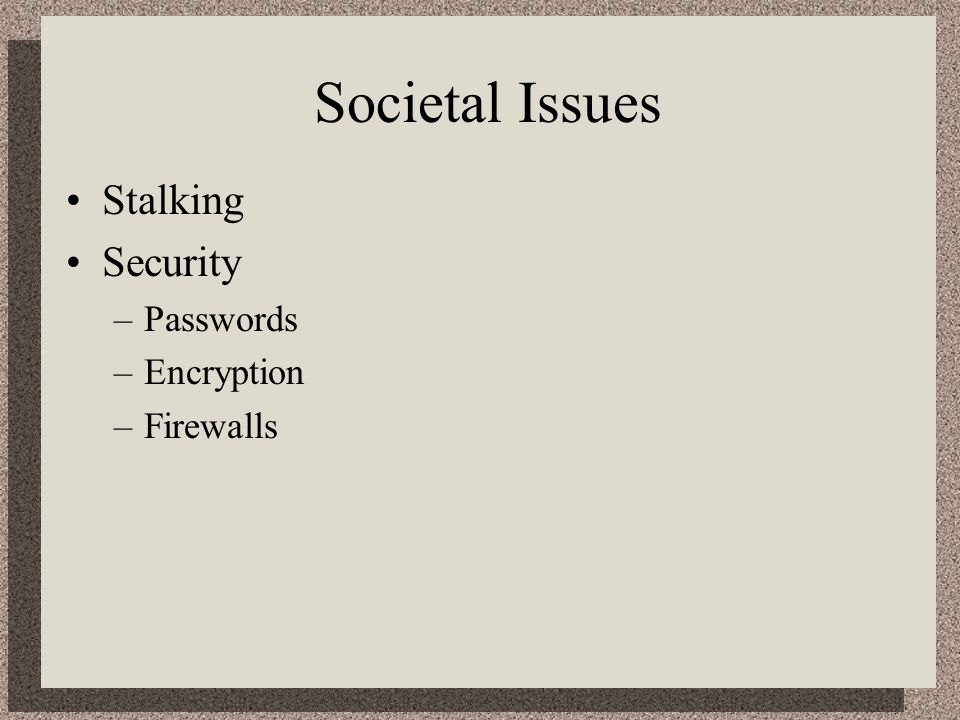 Societal Issues

• Stalking
• Security
– Passwords
– Encryption
– Firewalls